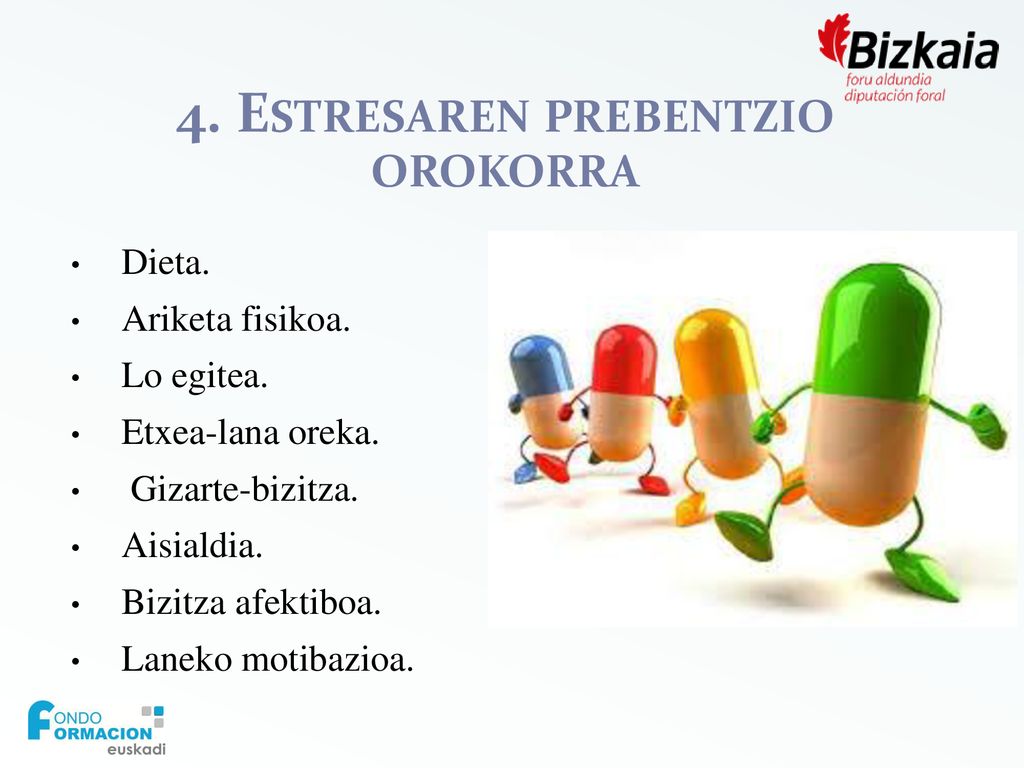 Bizkaia
foru aldundia
diputación foral

4. ESTRESAREN PREBENTZIO OROKORRA

• Dieta.
• Ariketa fisikoa.
• Lo egitea.
• Etxea-lana oreka.
• Gizarte-bizitza.
• Aisialdia.
• Bizitza afektiboa.
• Laneko motibazioa.

FONDO FORMACION euskadi